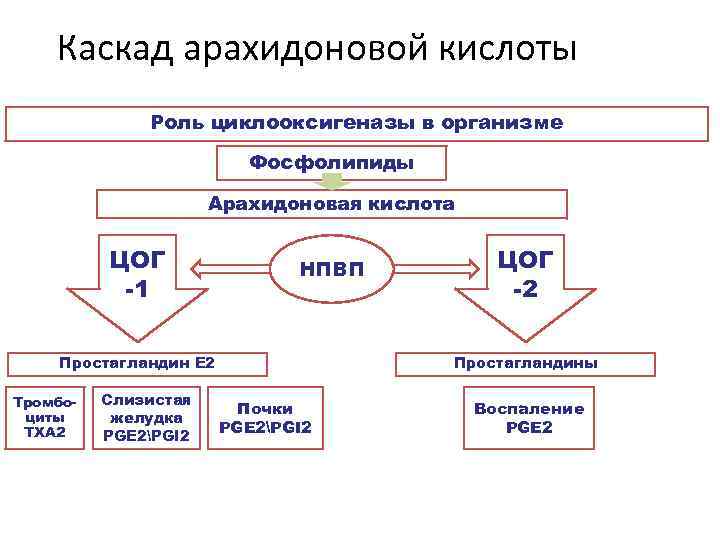 Каскад арахидоновой кислоты

Роль циклооксигеназы в организме

Фосфолипиды

Арахидоновая кислота

ЦОГ -1

НПВП

ЦОГ -2

Простагландин Е2

Простагландины

Тромбоциты ТХА2

Слизистая желудка PGE2\PGI2

Почки PGE2\PGI2

Воспаление PGE2